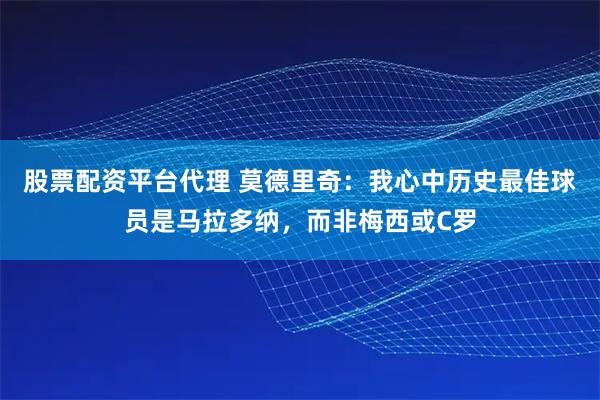 股票配资平台代理 莫德里奇：我心中历史最佳球员是马拉多纳，而非梅西或C罗